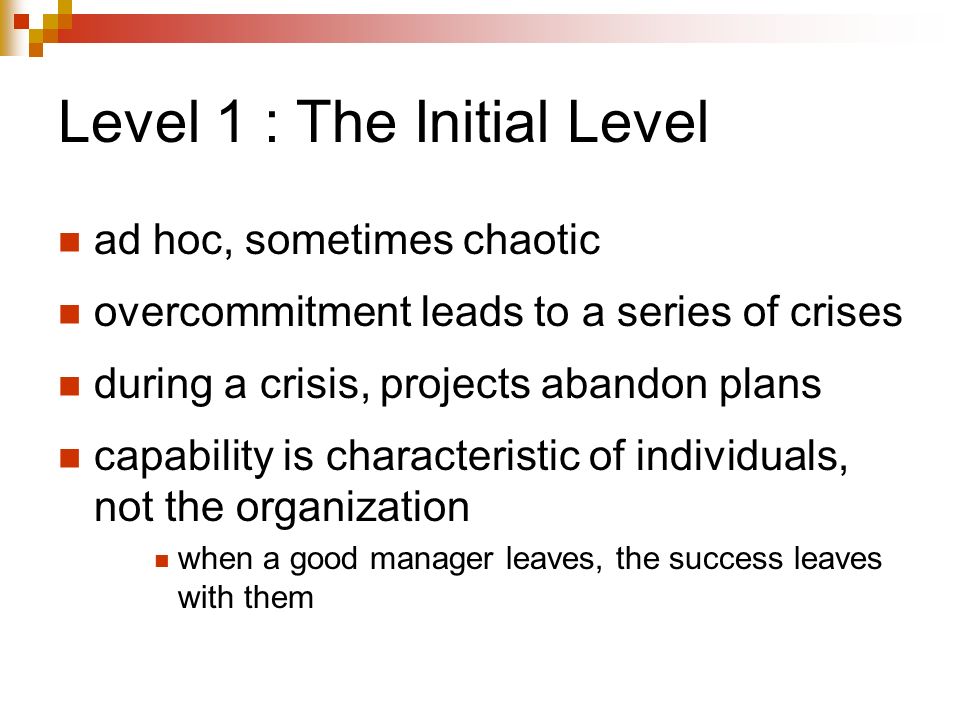 Level 1 : The Initial Level

- ad hoc, sometimes chaotic
- overcommitment leads to a series of crises
- during a crisis, projects abandon plans
- capability is characteristic of individuals, not the organization
  - when a good manager leaves, the success leaves with them